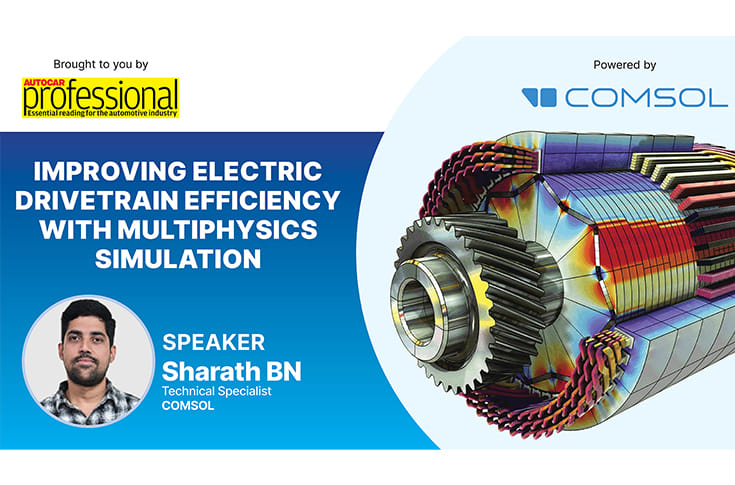 Brought to you by

AUTOCAR professional
Essential reading for the automotive industry

Powered by

COMSOL

IMPROVING ELECTRIC DRIVETRAIN EFFICIENCY WITH MULTIPHYSICS SIMULATION

SPEAKER
Sharath BN
Technical Specialist
COMSOL